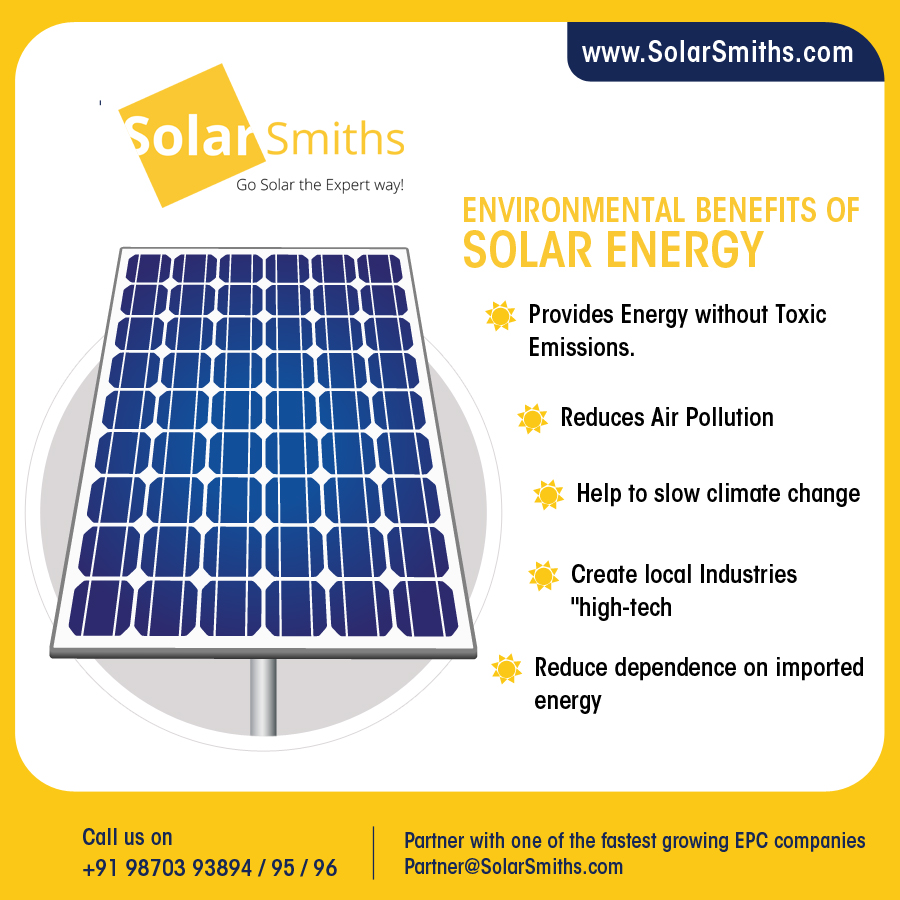 www.SolarSmiths.com

SolarSmiths
Go Solar the Expert way!

ENVIRONMENTAL BENEFITS OF
SOLAR ENERGY

Provides Energy without Toxic Emissions.

Reduces Air Pollution

Help to slow climate change

Create local Industries "high-tech

Reduce dependence on imported energy

Call us on
+91 98703 93894 / 95 / 96

Partner with one of the fastest growing EPC companies
Partner@SolarSmiths.com